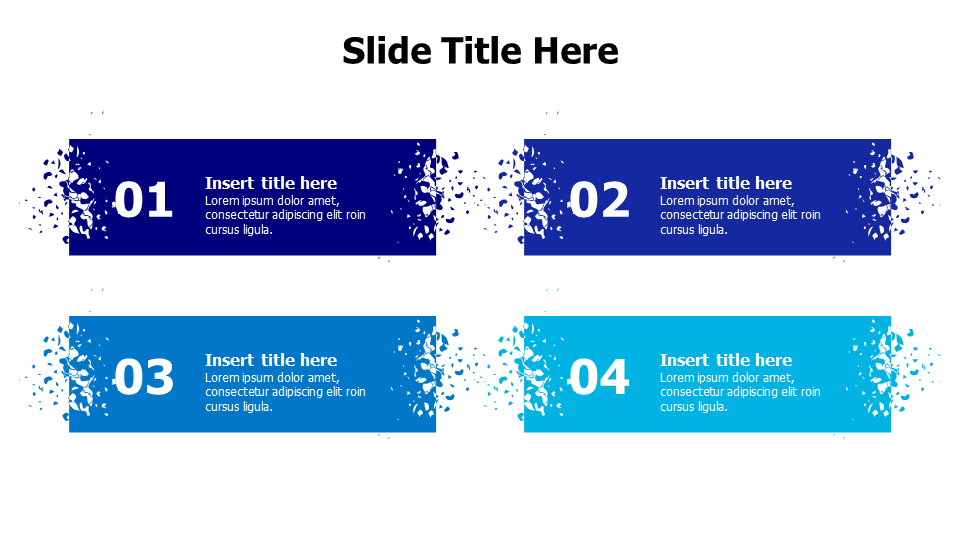 Slide Title Here

01
Insert title here
Lorem ipsum dolor amet, consectetur adipiscing elit roin cursus ligula.

02
Insert title here
Lorem ipsum dolor amet, consectetur adipiscing elit roin cursus ligula.

03
Insert title here
Lorem ipsum dolor amet, consectetur adipiscing elit roin cursus ligula.

04
Insert title here
Lorem ipsum dolor amet, consectetur adipiscing elit roin cursus ligula.